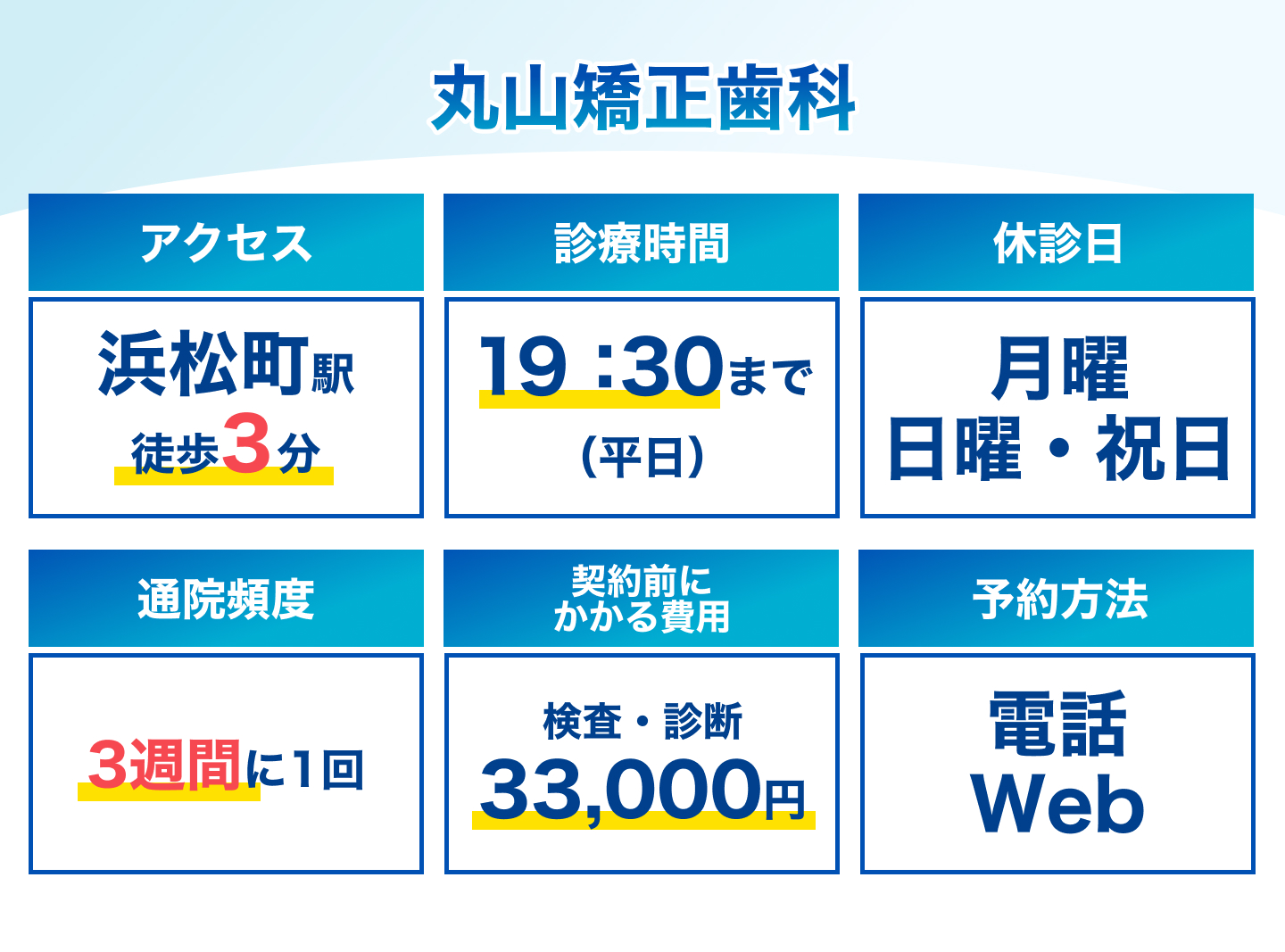 丸山矯正歯科

アクセス

浜松町駅
徒歩3分

診療時間

19：30まで
(平日)

休診日

月曜
日曜・祝日

通院頻度

3週間に1回

契約前にかかる費用

検査・診断
33,000円

予約方法

電話
Web